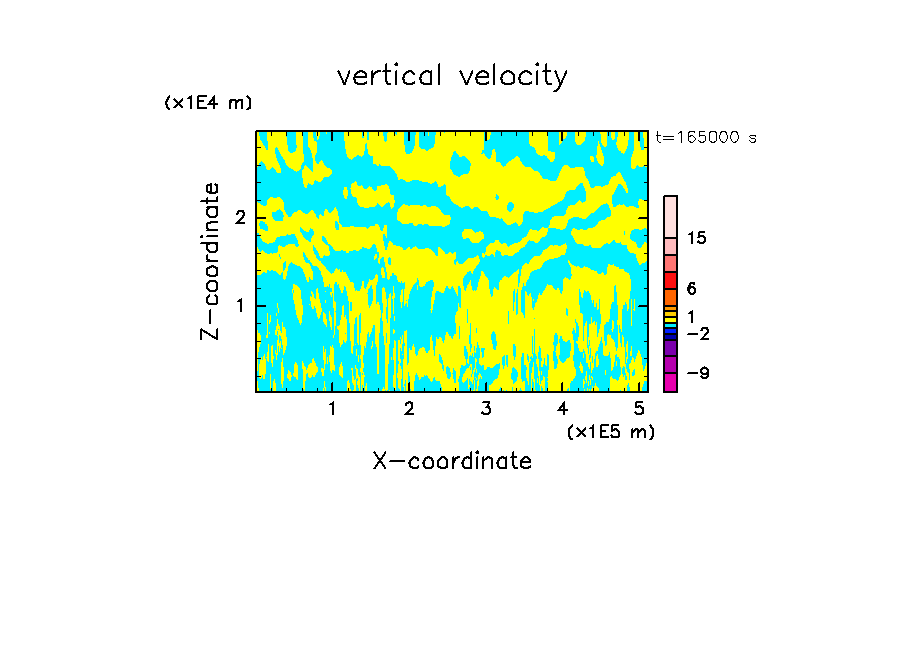 vertical velocity

(x1E4 m)

t=165000 s

Z-coordinate

2

1

15

6

1

−2

−9

1 2 3 4 5

(x1E5 m)

X-coordinate